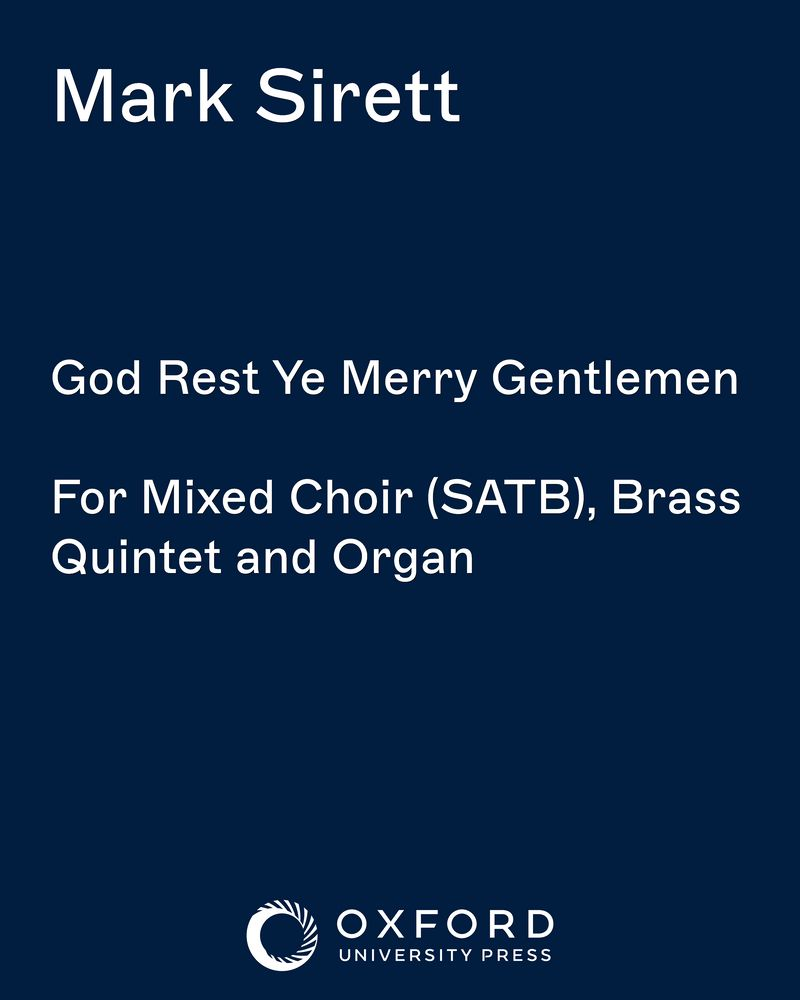 Mark Sirett

God Rest Ye Merry Gentlemen

For Mixed Choir (SATB), Brass Quintet and Organ

OXFORD
UNIVERSITY PRESS